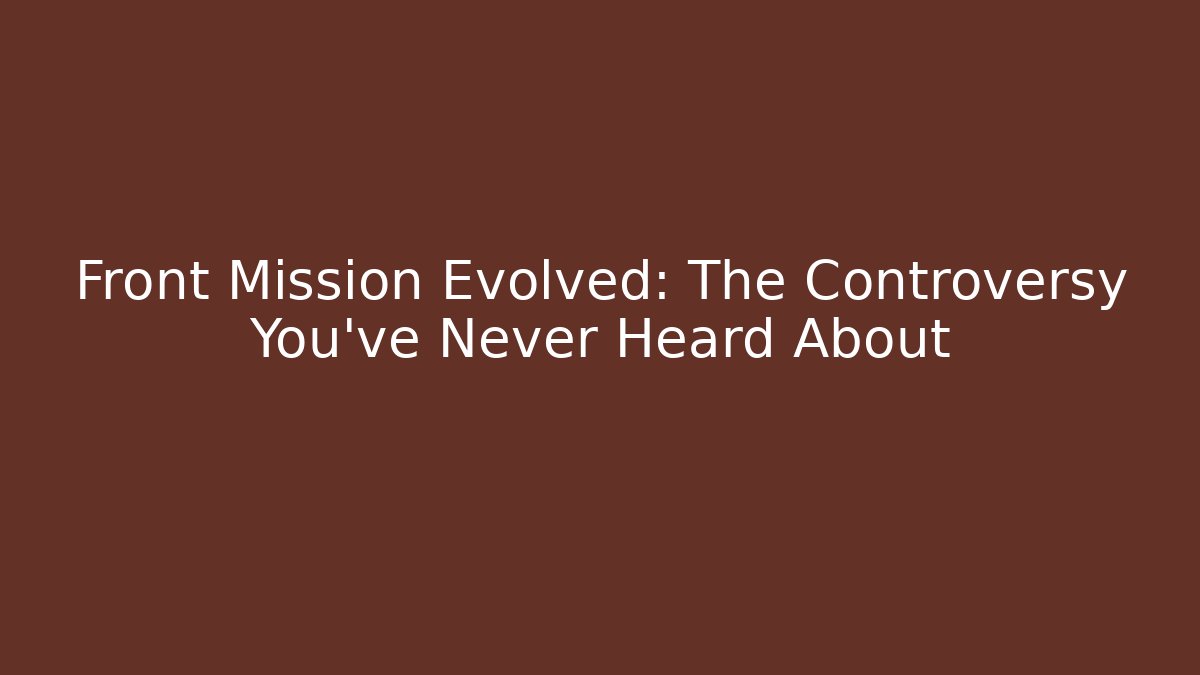 Front Mission Evolved: The Controversy You've Never Heard About